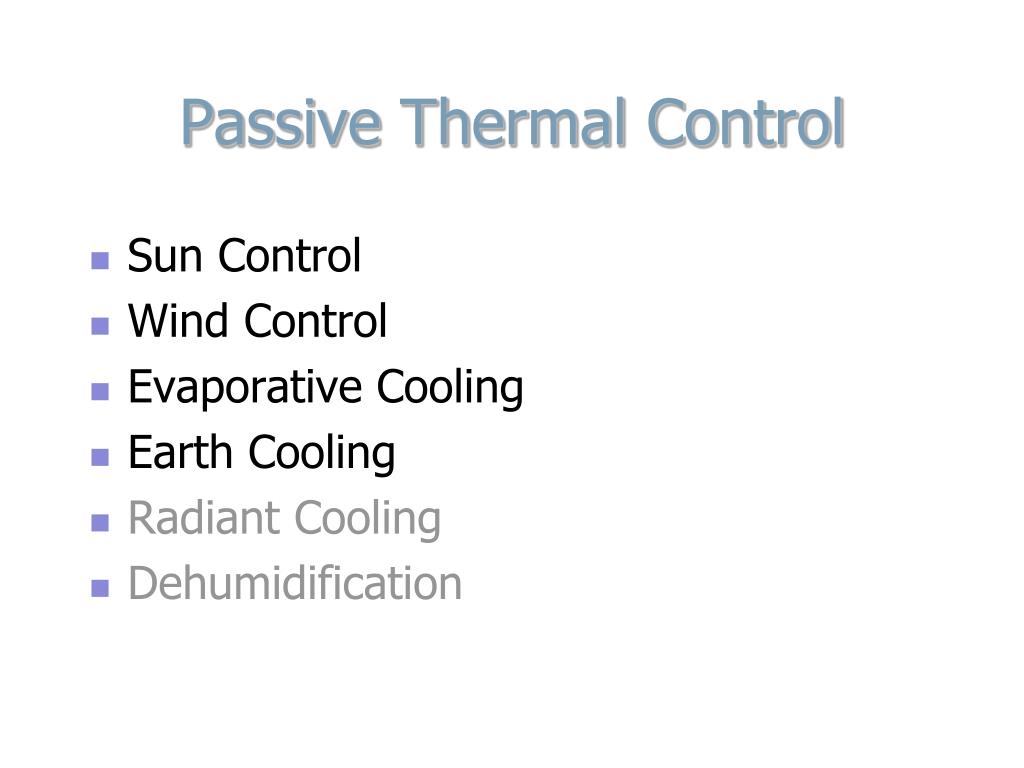 Passive Thermal Control

- Sun Control
- Wind Control
- Evaporative Cooling
- Earth Cooling
- Radiant Cooling
- Dehumidification